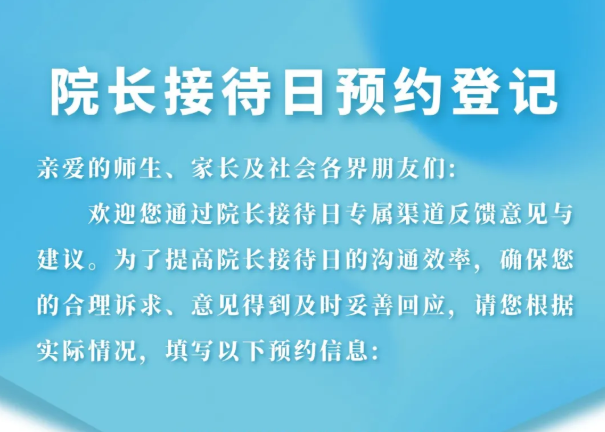 院长接待日预约登记

亲爱的师生、家长及社会各界朋友们:

欢迎您通过院长接待日专属渠道反馈意见与建议。为了提高院长接待日的沟通效率，确保您的合理诉求、意见得到及时妥善回应，请您根据实际情况，填写以下预约信息: